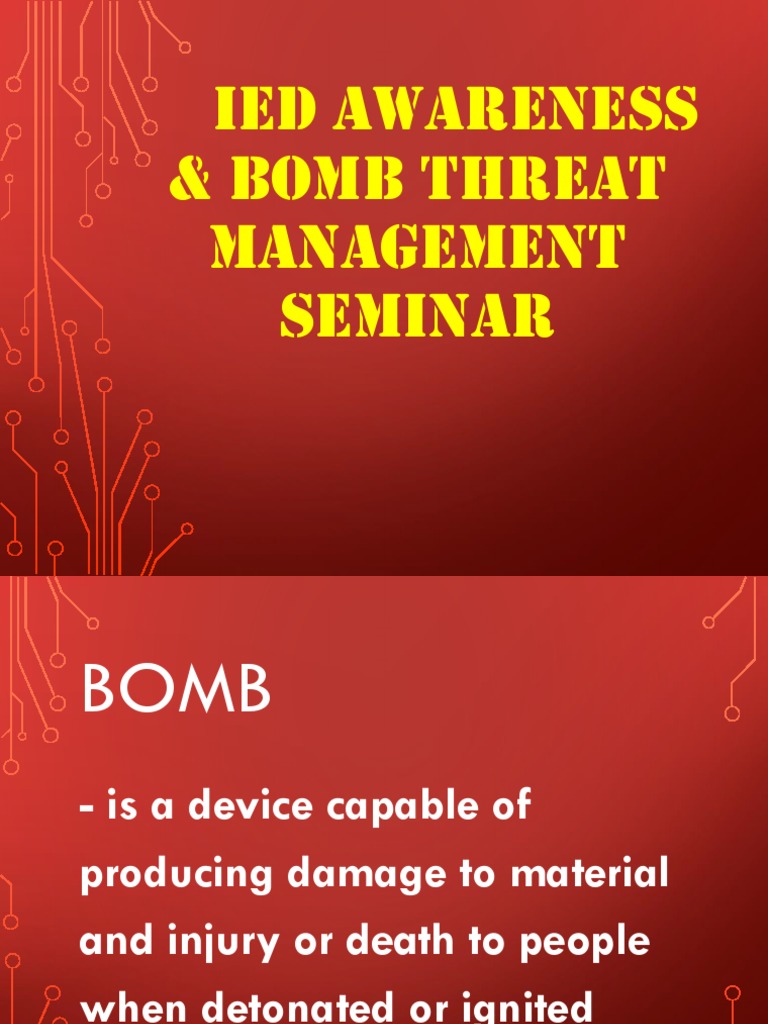 IED AWARENESS & BOMB THREAT MANAGEMENT SEMINAR

BOMB

- is a device capable of producing damage to material and injury or death to people when detonated or ignited